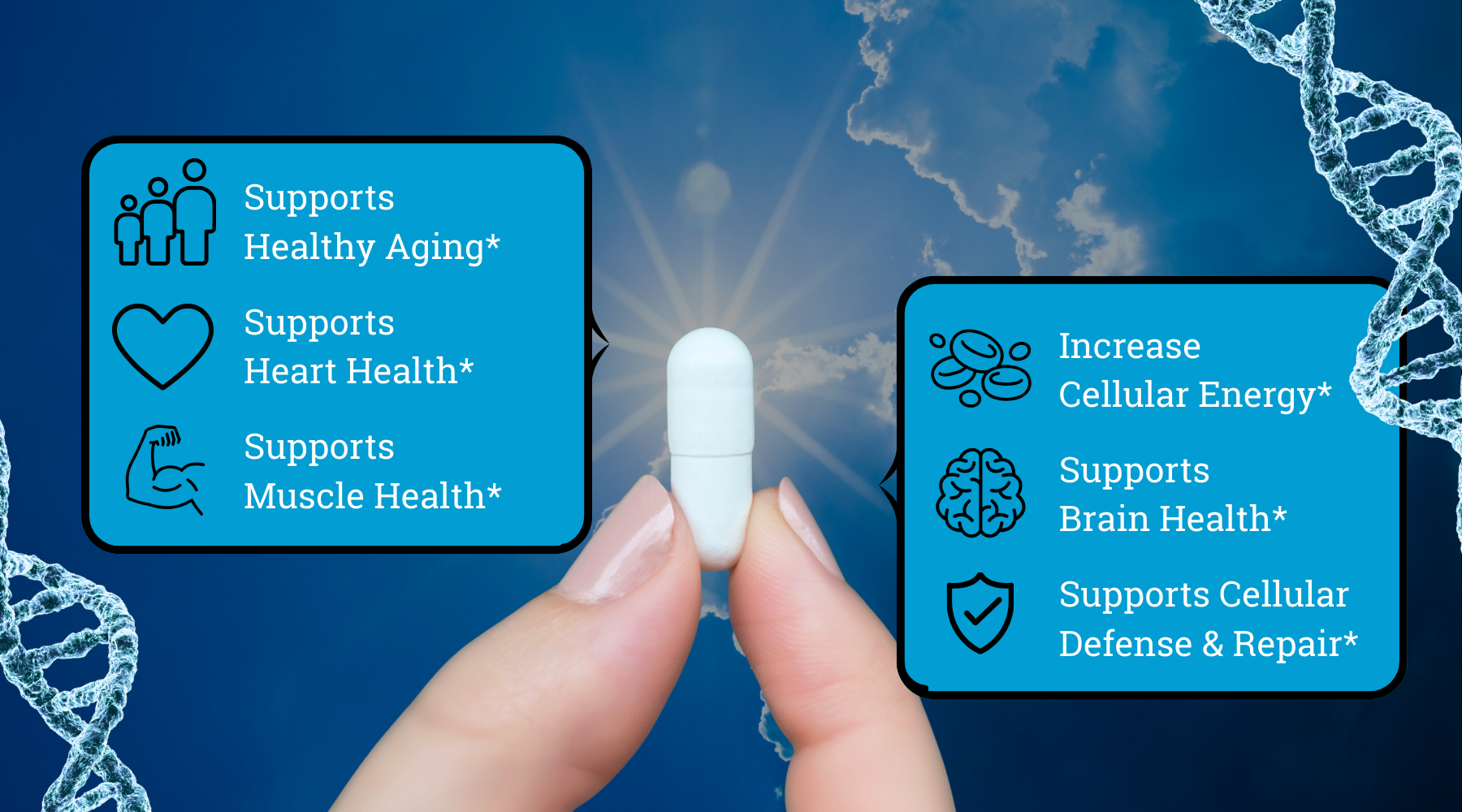 Supports Healthy Aging*

Supports Heart Health*

Supports Muscle Health*

Increase Cellular Energy*

Supports Brain Health*

Supports Cellular Defense & Repair*